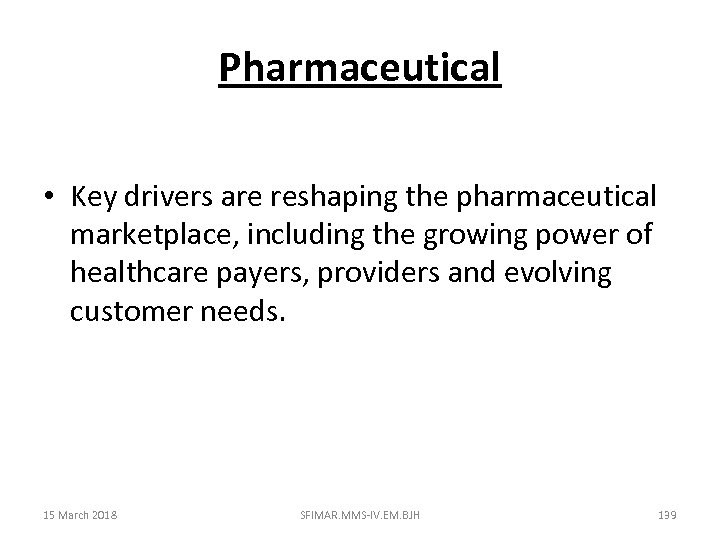 Pharmaceutical

• Key drivers are reshaping the pharmaceutical marketplace, including the growing power of healthcare payers, providers and evolving customer needs.

15 March 2018

SFIMAR.MMS-IV.EM.BJH

139